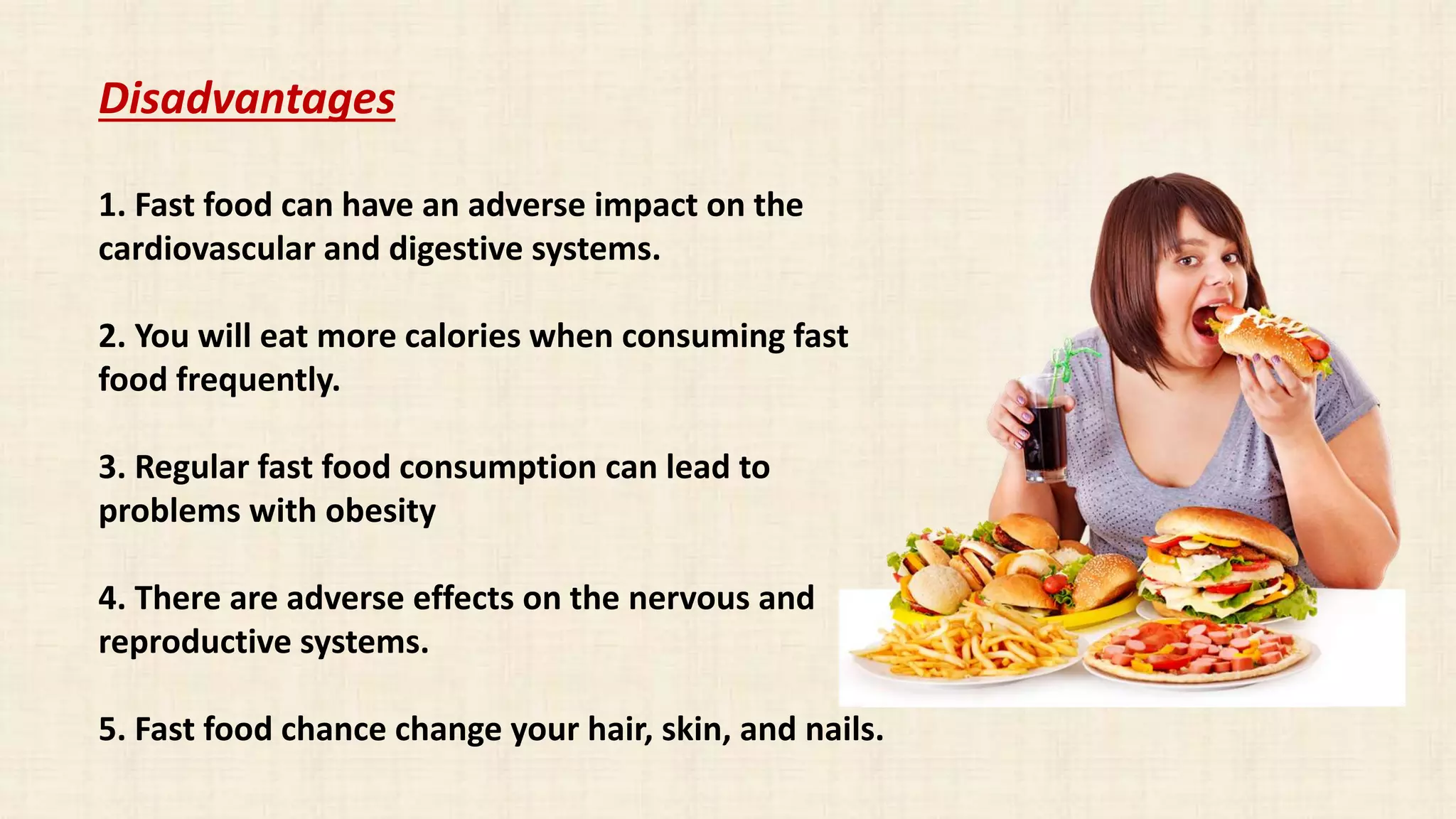 Disadvantages

1. Fast food can have an adverse impact on the cardiovascular and digestive systems.

2. You will eat more calories when consuming fast food frequently.

3. Regular fast food consumption can lead to problems with obesity

4. There are adverse effects on the nervous and reproductive systems.

5. Fast food chance change your hair, skin, and nails.